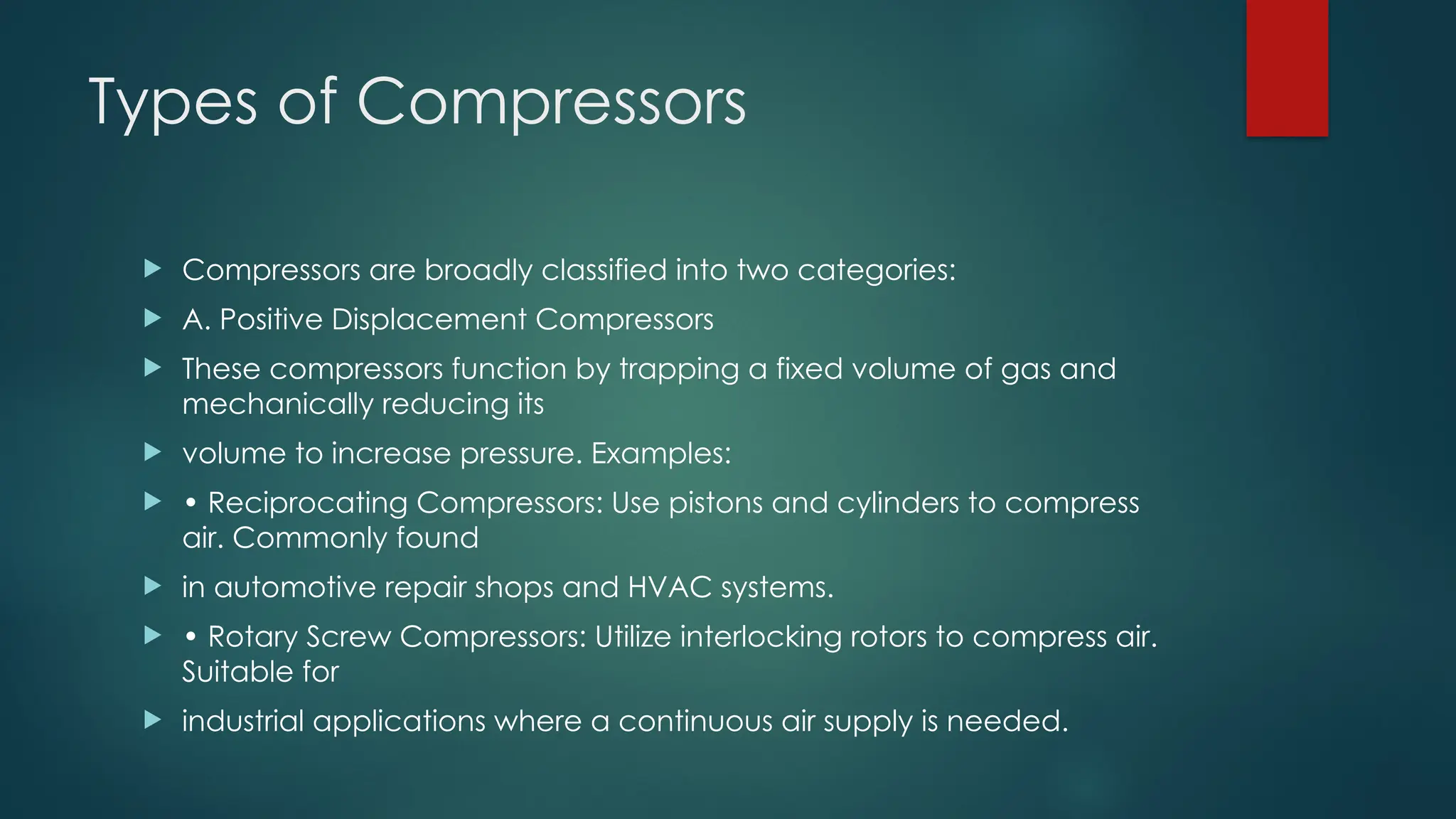 Types of Compressors

Compressors are broadly classified into two categories:

A. Positive Displacement Compressors

These compressors function by trapping a fixed volume of gas and mechanically reducing its

volume to increase pressure. Examples:

• Reciprocating Compressors: Use pistons and cylinders to compress air. Commonly found

in automotive repair shops and HVAC systems.

• Rotary Screw Compressors: Utilize interlocking rotors to compress air. Suitable for

industrial applications where a continuous air supply is needed.